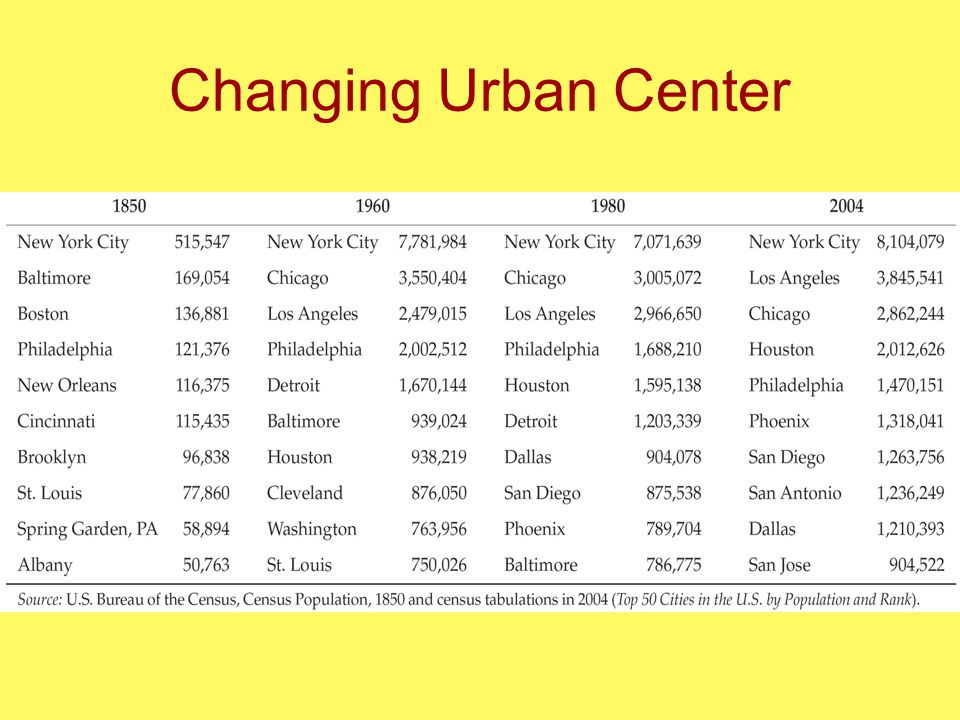 Changing Urban Center

| 1850 | | 1960 | | 1980 | | 2004 | |
|---|---|---|---|---|---|---|---|
| New York City | 515,547 | New York City | 7,781,984 | New York City | 7,071,639 | New York City | 8,104,079 |
| Baltimore | 169,054 | Chicago | 3,550,404 | Chicago | 3,005,072 | Los Angeles | 3,845,541 |
| Boston | 136,881 | Los Angeles | 2,479,015 | Los Angeles | 2,966,650 | Chicago | 2,862,244 |
| Philadelphia | 121,376 | Philadelphia | 2,002,512 | Philadelphia | 1,688,210 | Houston | 2,012,626 |
| New Orleans | 116,375 | Detroit | 1,670,144 | Houston | 1,595,138 | Philadelphia | 1,470,151 |
| Cincinnati | 115,435 | Baltimore | 939,024 | Detroit | 1,203,339 | Phoenix | 1,318,041 |
| Brooklyn | 96,838 | Houston | 938,219 | Dallas | 904,078 | San Diego | 1,263,756 |
| St. Louis | 77,860 | Cleveland | 876,050 | San Diego | 875,538 | San Antonio | 1,236,249 |
| Spring Garden, PA | 58,894 | Washington | 763,956 | Phoenix | 789,704 | Dallas | 1,210,393 |
| Albany | 50,763 | St. Louis | 750,026 | Baltimore | 786,775 | San Jose | 904,522 |

Source: U.S. Bureau of the Census, Census Population, 1850 and census tabulations in 2004 (Top 50 Cities in the U.S. by Population and Rank).